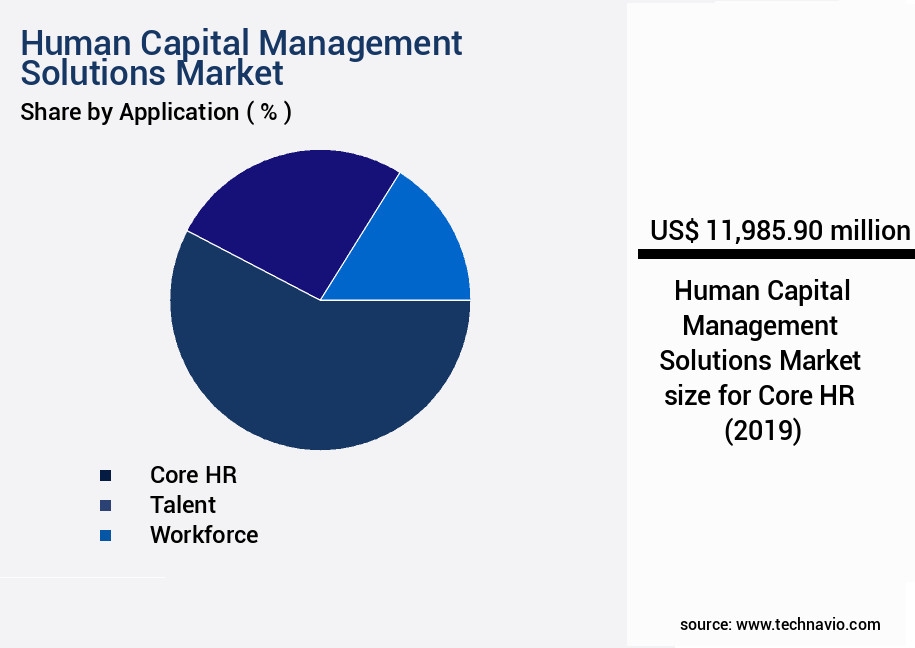 Human Capital Management Solutions Market
Share by Application ( % )

Core HR
Talent
Workforce

US$ 11,985.90 million

Human Capital Management Solutions Market size for Core HR (2019)

source: www.technavio.com